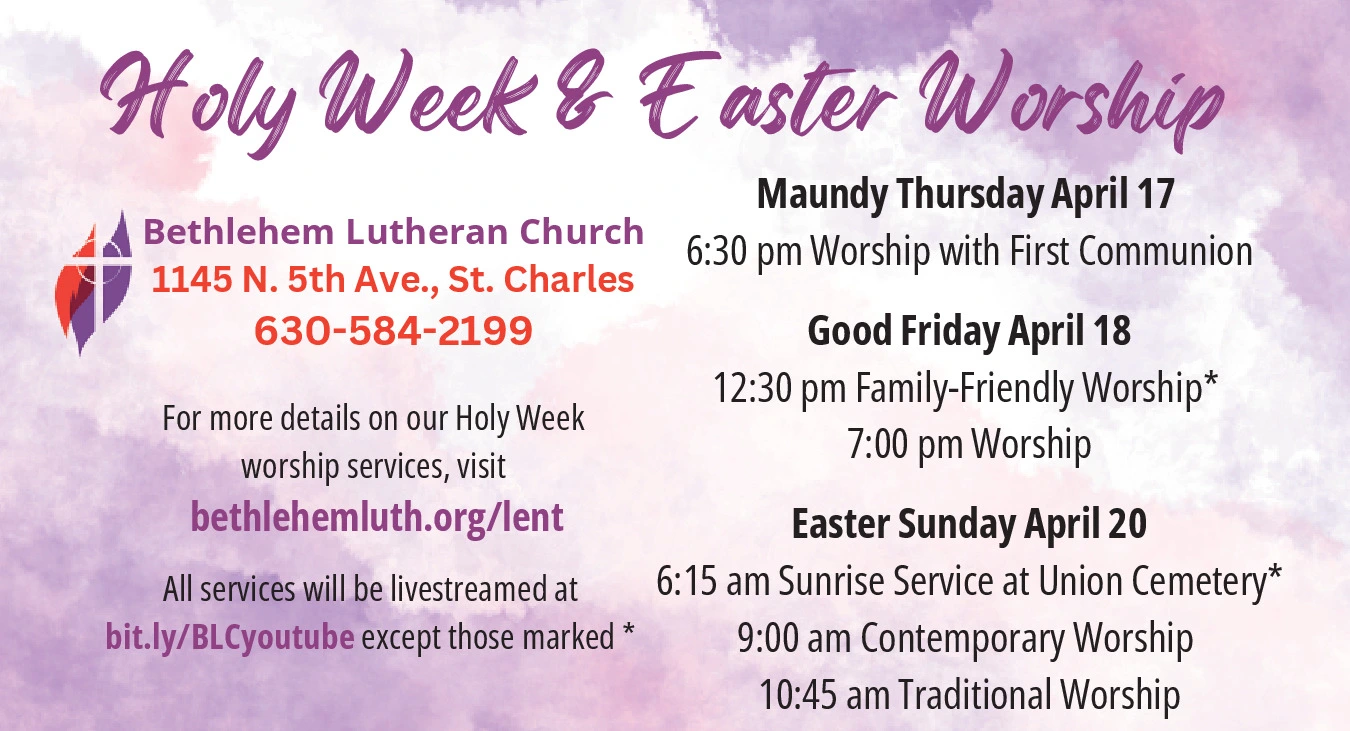 Holy Week & Easter Worship

Bethlehem Lutheran Church
1145 N. 5th Ave., St. Charles
630-584-2199

For more details on our Holy Week worship services, visit
bethlehemluth.org/lent

All services will be livestreamed at bit.ly/BLCyoutube except those marked *

Maundy Thursday April 17
6:30 pm Worship with First Communion

Good Friday April 18
12:30 pm Family-Friendly Worship*
7:00 pm Worship

Easter Sunday April 20
6:15 am Sunrise Service at Union Cemetery*
9:00 am Contemporary Worship
10:45 am Traditional Worship